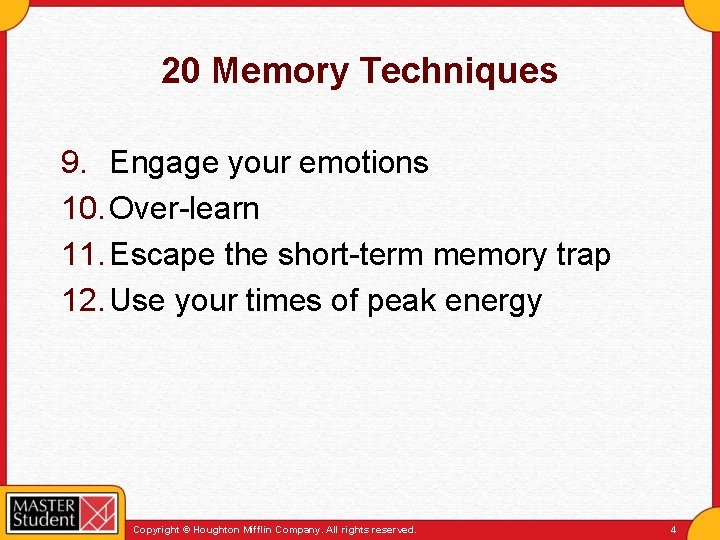 20 Memory Techniques

9. Engage your emotions
10. Over-learn
11. Escape the short-term memory trap
12. Use your times of peak energy

MASTER Student

Copyright © Houghton Mifflin Company. All rights reserved.

4